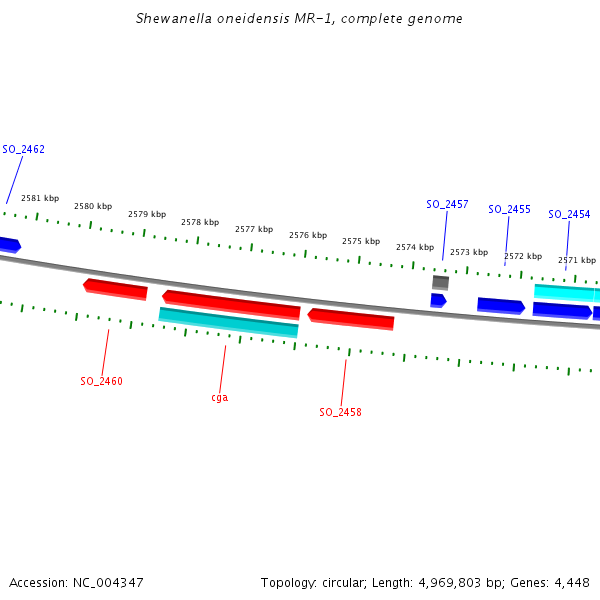 Shewanella oneidensis MR-1, complete genome

SO_2462

2581 kbp
2580 kbp
2579 kbp
2578 kbp
2577 kbp
2576 kbp
2575 kbp
2574 kbp
2573 kbp
2572 kbp
2571 kbp

SO_2457
SO_2455
SO_2454

SO_2460
cga
SO_2458

Accession: NC_004347

Topology: circular; Length: 4,969,803 bp; Genes: 4,448